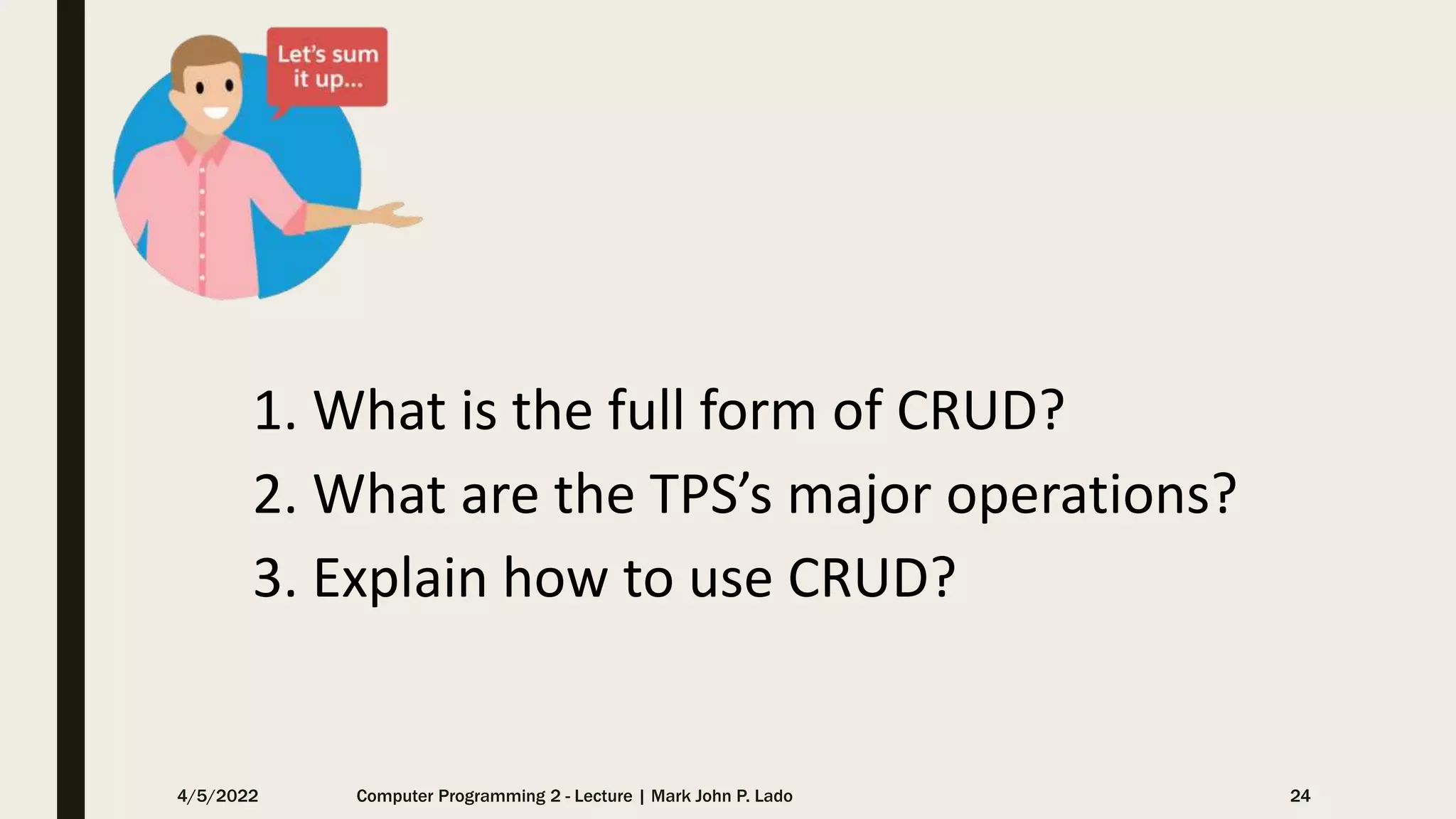 Let's sum it up...

1. What is the full form of CRUD?
2. What are the TPS's major operations?
3. Explain how to use CRUD?

4/5/2022 Computer Programming 2 - Lecture | Mark John P. Lado 24